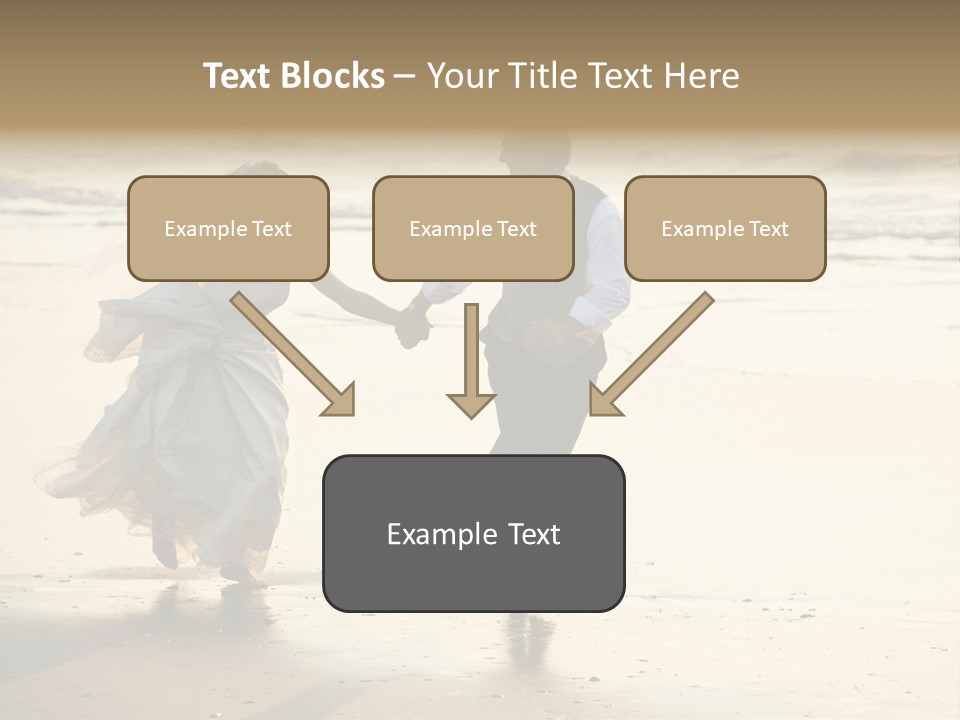 Text Blocks – Your Title Text Here

Example Text

Example Text

Example Text

Example Text